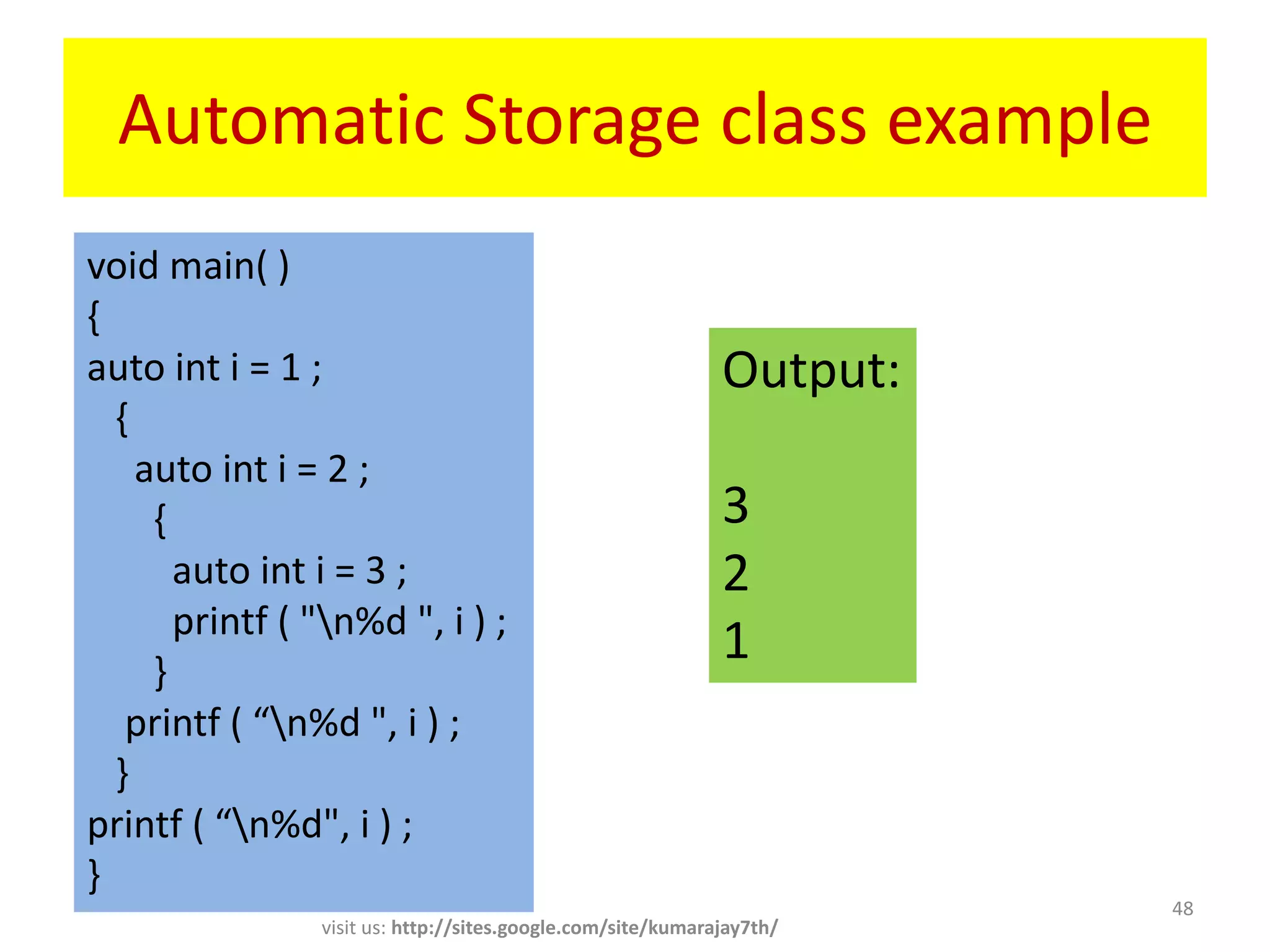 Automatic Storage class example

void main( )
{
auto int i = 1 ;
{
auto int i = 2 ;
{
auto int i = 3 ;
printf ( "\n%d ", i ) ;
}
printf ( “\n%d ", i ) ;
}
printf ( “\n%d", i ) ;
}

Output:

3
2
1

48

visit us: http://sites.google.com/site/kumarajay7th/